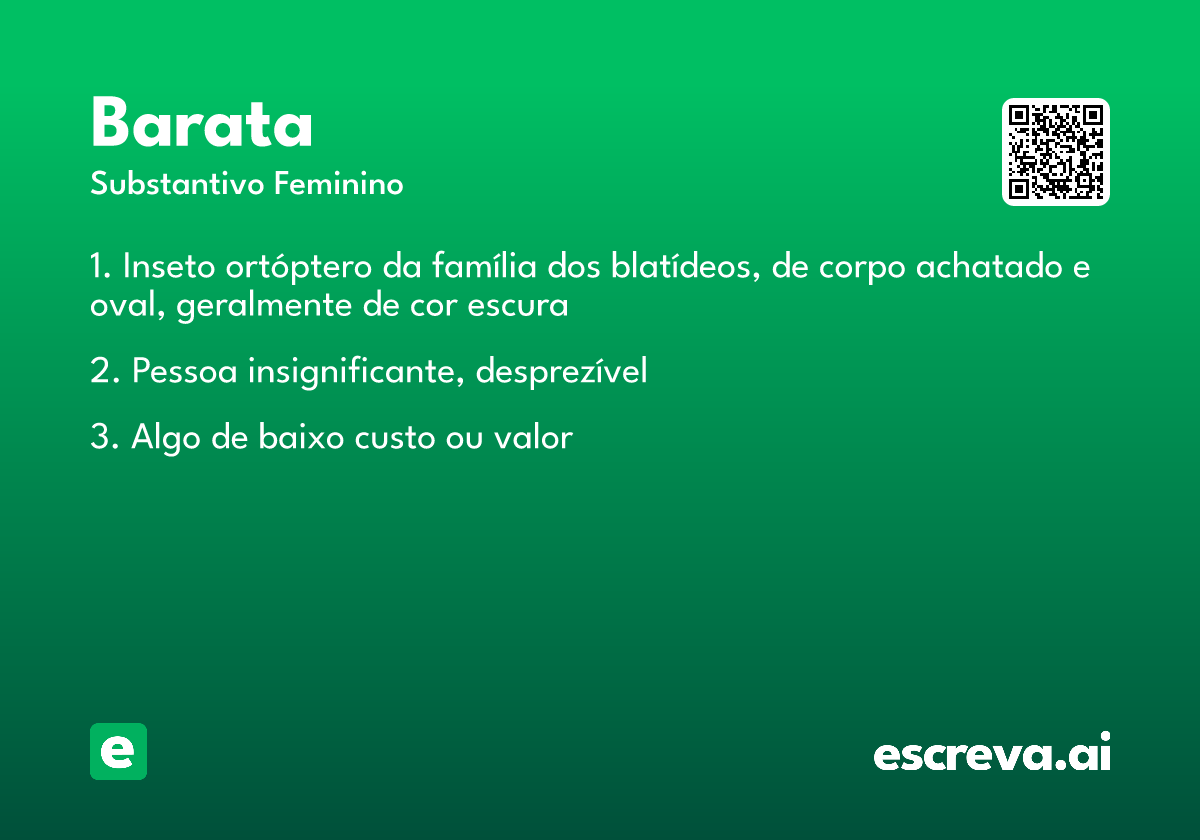 Barata

Substantivo Feminino

1. Inseto ortóptero da família dos blatídeos, de corpo achatado e oval, geralmente de cor escura

2. Pessoa insignificante, desprezível

3. Algo de baixo custo ou valor

e

escreva.ai